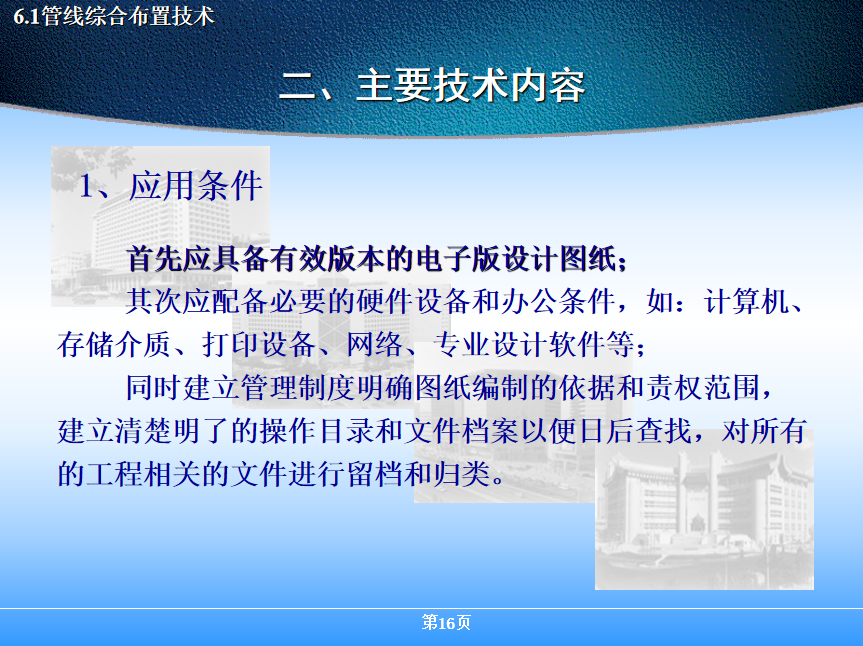 6.1管线综合布置技术

二、主要技术内容

1、应用条件

首先应具备有效版本的电子版设计图纸；

其次应配备必要的硬件设备和办公条件，如：计算机、存储介质、打印设备、网络、专业设计软件等；

同时建立管理制度明确图纸编制的依据和责权范围，建立清楚明了的操作目录和文件档案以便日后查找，对所有的工程相关的文件进行留档和归类。

第16页